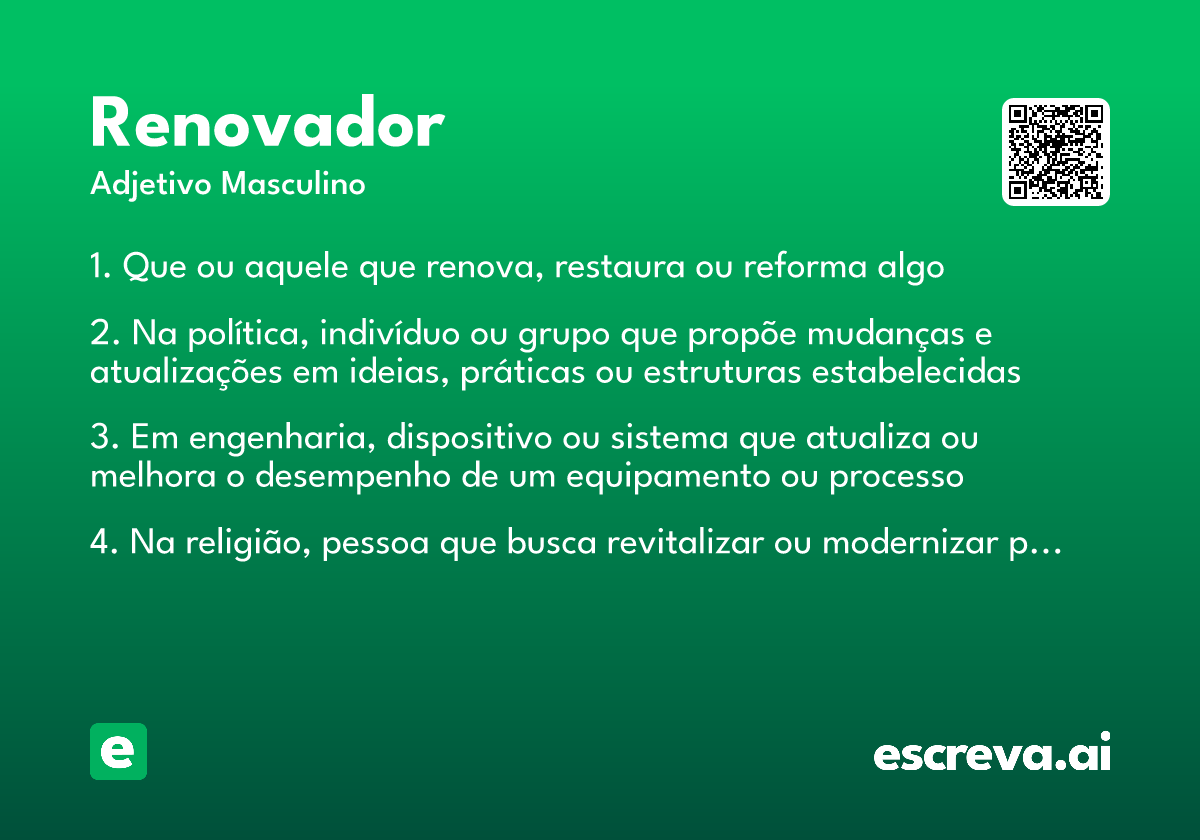 Renovador
Adjetivo Masculino

1. Que ou aquele que renova, restaura ou reforma algo

2. Na política, indivíduo ou grupo que propõe mudanças e atualizações em ideias, práticas ou estruturas estabelecidas

3. Em engenharia, dispositivo ou sistema que atualiza ou melhora o desempenho de um equipamento ou processo

4. Na religião, pessoa que busca revitalizar ou modernizar p…

e

escreva.ai